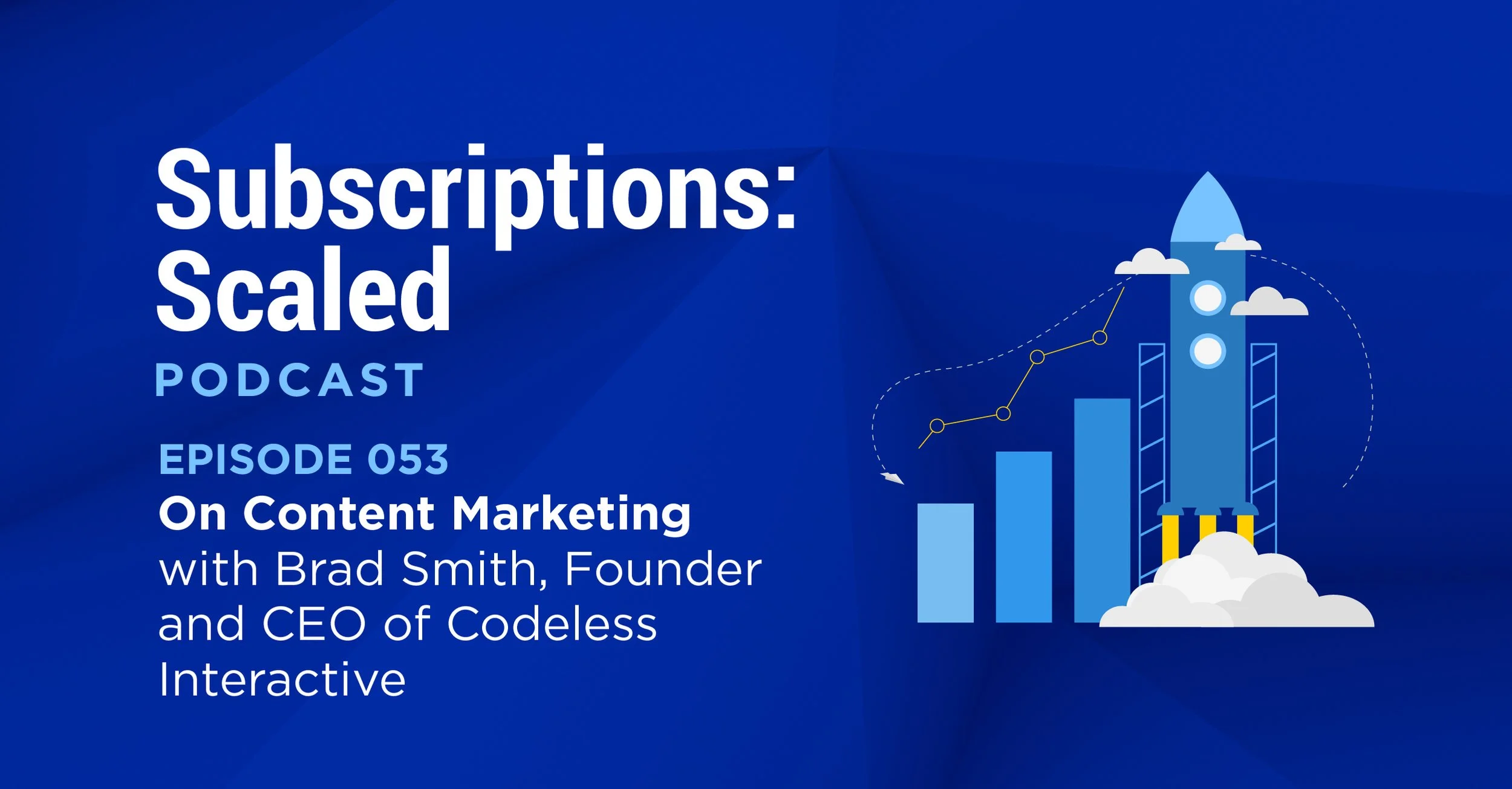 Subscriptions: Scaled
PODCAST

EPISODE 053
On Content Marketing
with Brad Smith, Founder and CEO of Codeless Interactive